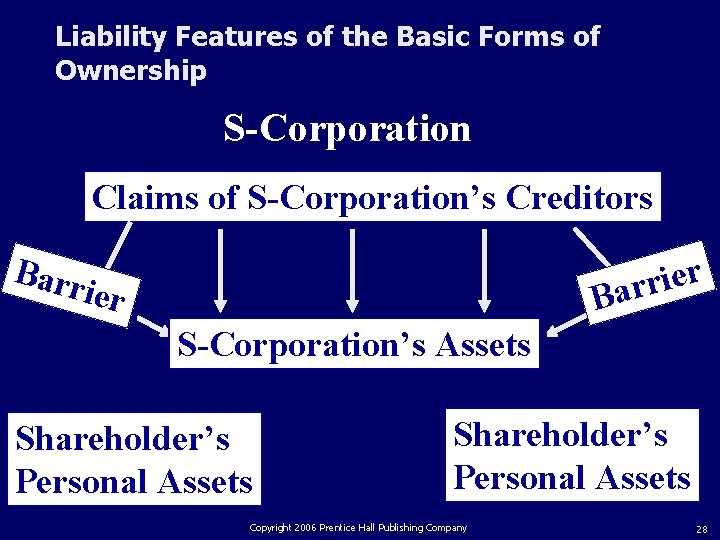 Liability Features of the Basic Forms of Ownership

S-Corporation

Claims of S-Corporation's Creditors

Barrier

Barrier

S-Corporation's Assets

Shareholder's Personal Assets

Shareholder's Personal Assets

Copyright 2006 Prentice Hall Publishing Company

28